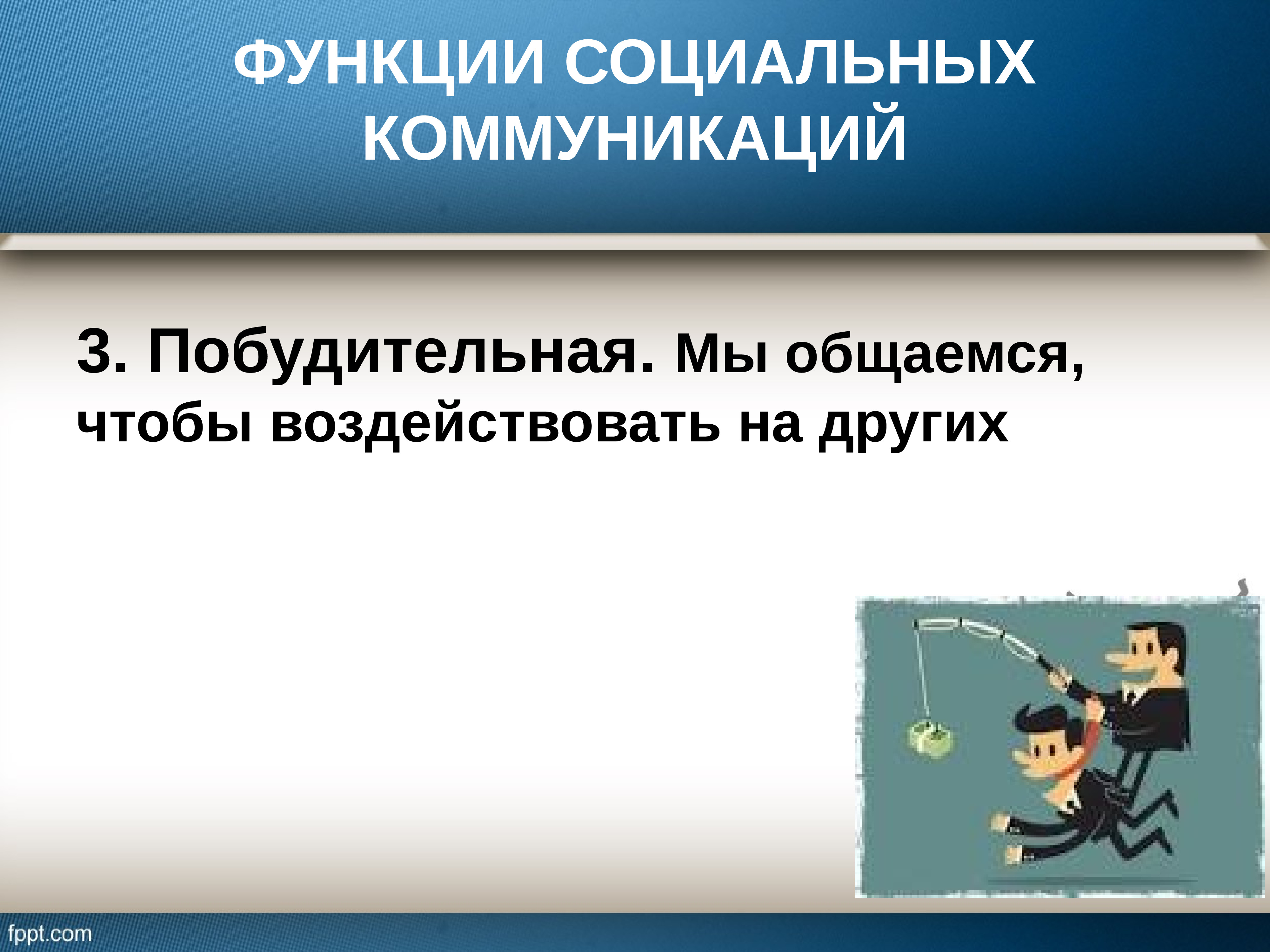 ФУНКЦИИ СОЦИАЛЬНЫХ КОММУНИКАЦИЙ

3. Побудительная. Мы общаемся, чтобы воздействовать на других

fppt.com